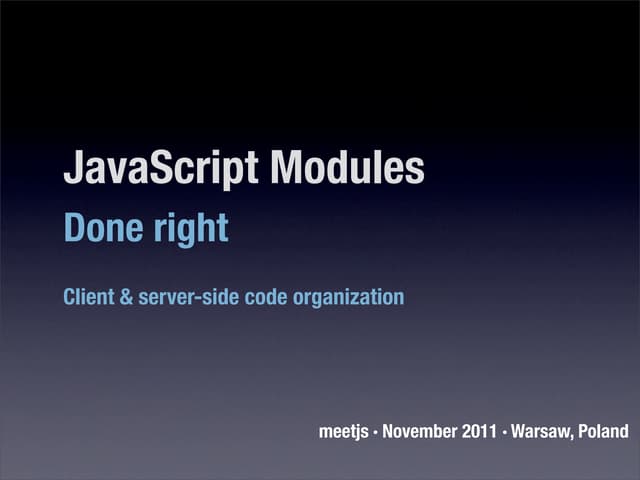 JavaScript Modules

Done right

Client & server-side code organization

meetjs · November 2011 · Warsaw, Poland